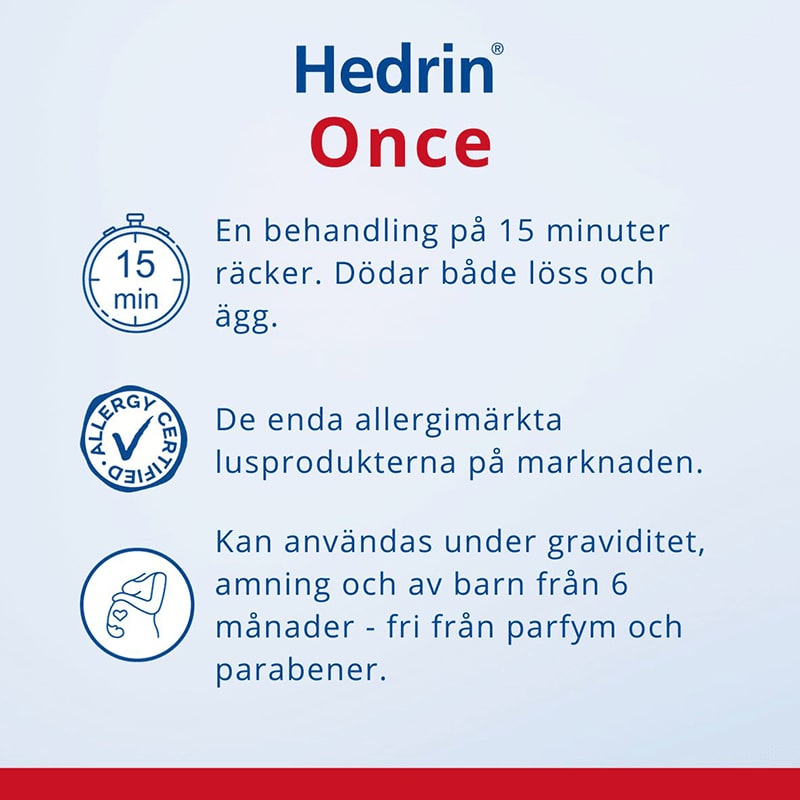 Hedrin®
Once

15 min

En behandling på 15 minuter räcker. Dödar både löss och ägg.

ALLERGY CERTIFIED

De enda allergimärkta lusprodukterna på marknaden.

Kan användas under graviditet, amning och av barn från 6 månader - fri från parfym och parabener.